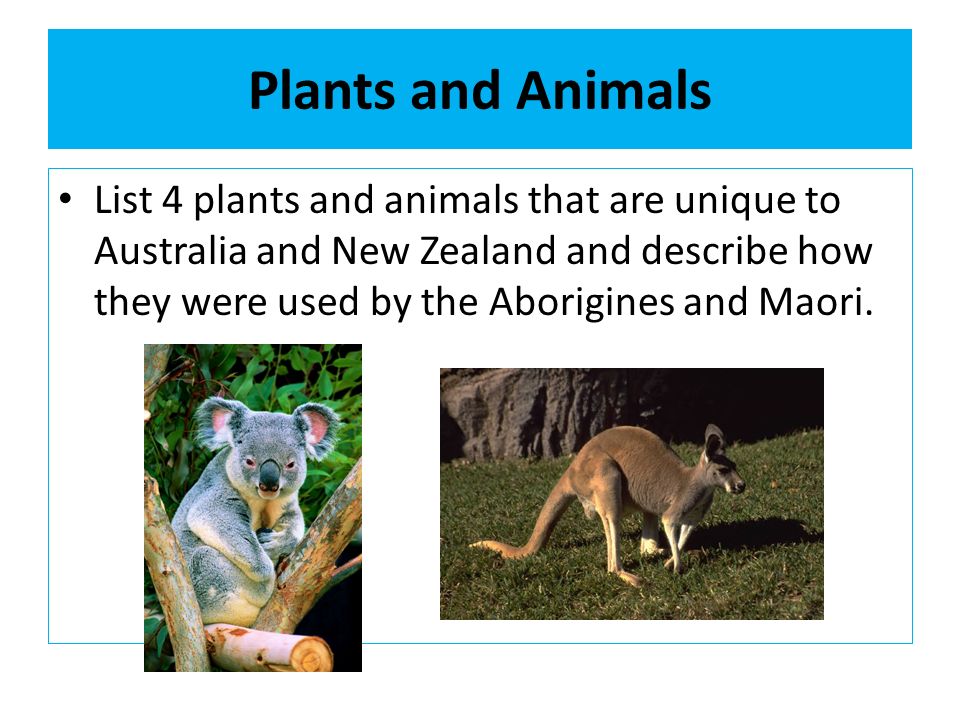 Plants and Animals

• List 4 plants and animals that are unique to Australia and New Zealand and describe how they were used by the Aborigines and Maori.